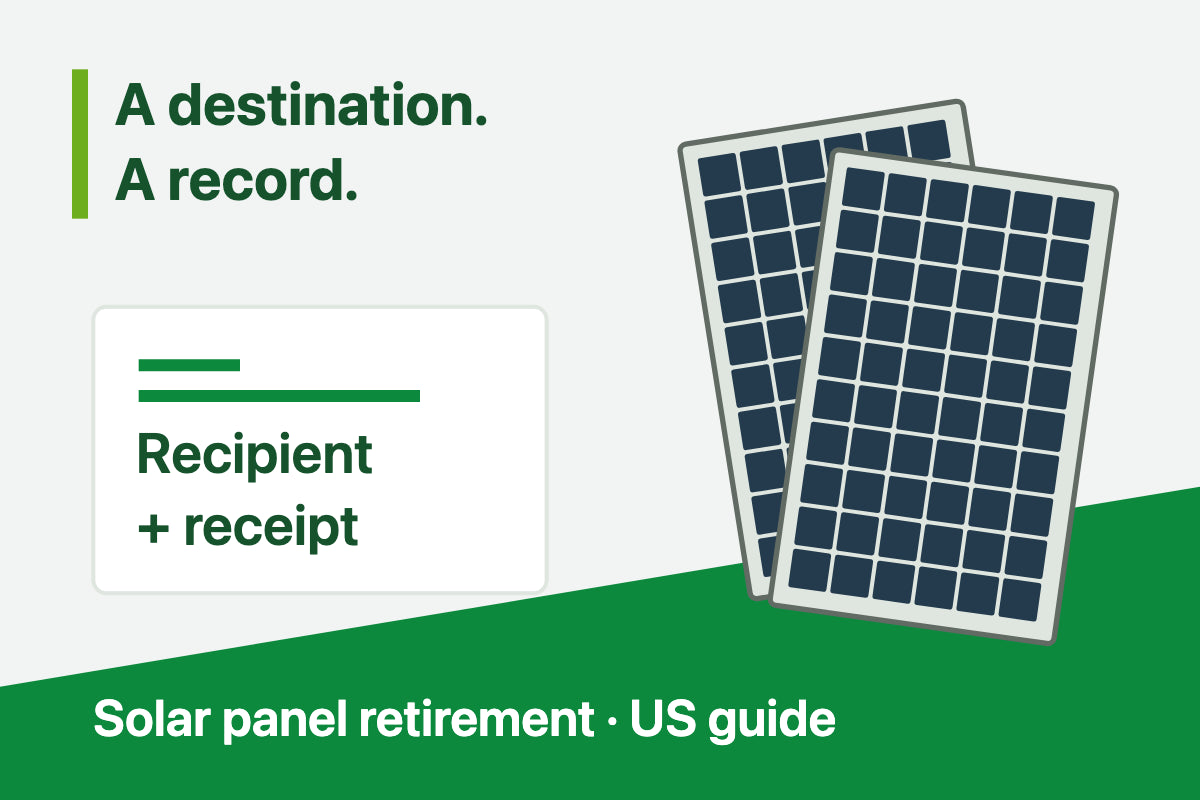 A destination.
A record.

Recipient
+ receipt

Solar panel retirement · US guide